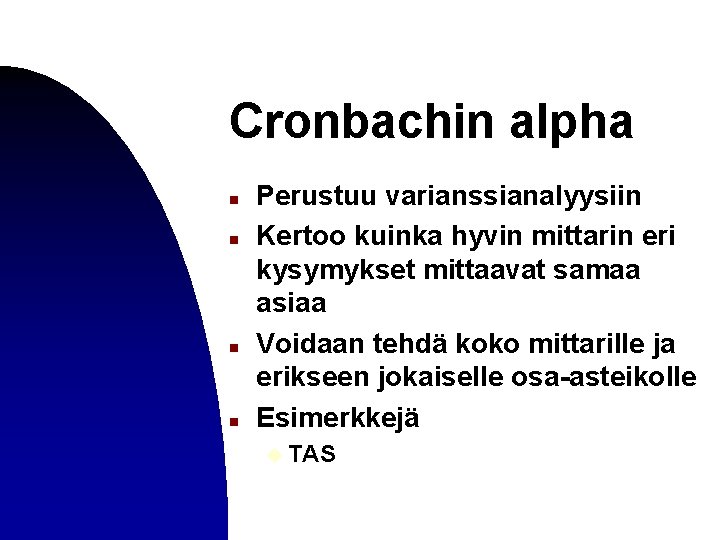 Cronbachin alpha

- Perustuu varianssianalyysiin
- Kertoo kuinka hyvin mittarin eri kysymykset mittaavat samaa asiaa
- Voidaan tehdä koko mittarille ja erikseen jokaiselle osa-asteikolle
- Esimerkkejä
  - TAS